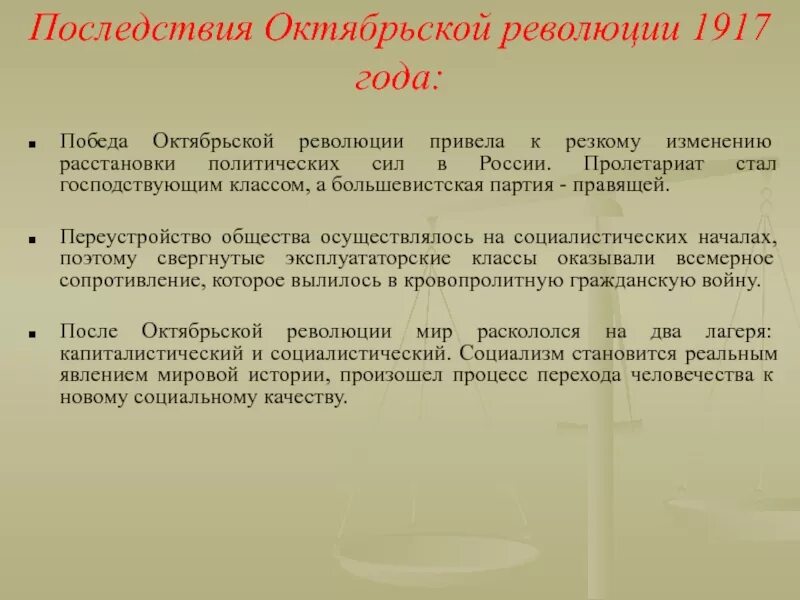 Последствия Октябрьской революции 1917 года:

▪ Победа Октябрьской революции привела к резкому изменению расстановки политических сил в России. Пролетариат стал господствующим классом, а большевистская партия - правящей.

▪ Переустройство общества осуществлялось на социалистических началах, поэтому свергнутые эксплуататорские классы оказывали всемерное сопротивление, которое вылилось в кровопролитную гражданскую войну.

▪ После Октябрьской революции мир раскололся на два лагеря: капиталистический и социалистический. Социализм становится реальным явлением мировой истории, произошел процесс перехода человечества к новому социальному качеству.